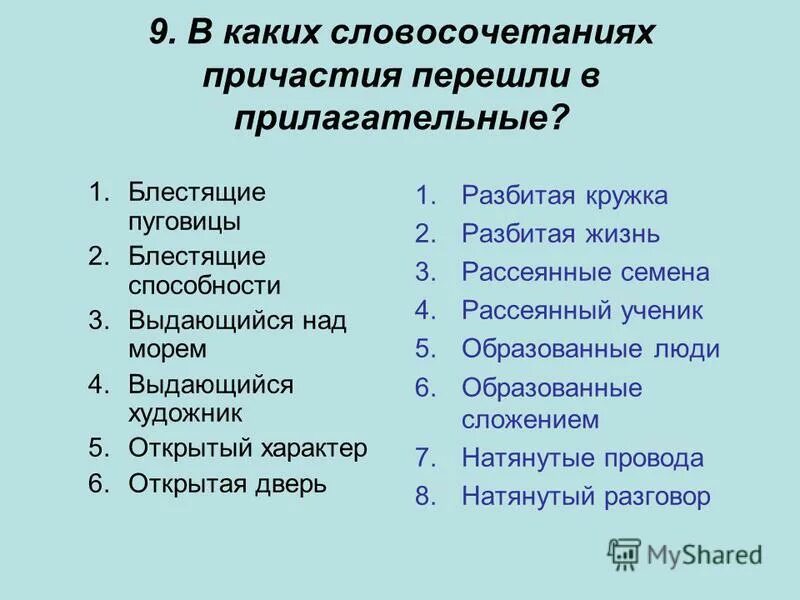 9. В каких словосочетаниях причастия перешли в прилагательные?

1. Блестящие пуговицы
2. Блестящие способности
3. Выдающийся над морем
4. Выдающийся художник
5. Открытый характер
6. Открытая дверь

1. Разбитая кружка
2. Разбитая жизнь
3. Рассеянные семена
4. Рассеянный ученик
5. Образованные люди
6. Образованные сложением
7. Натянутые провода
8. Натянутый разговор

MyShared